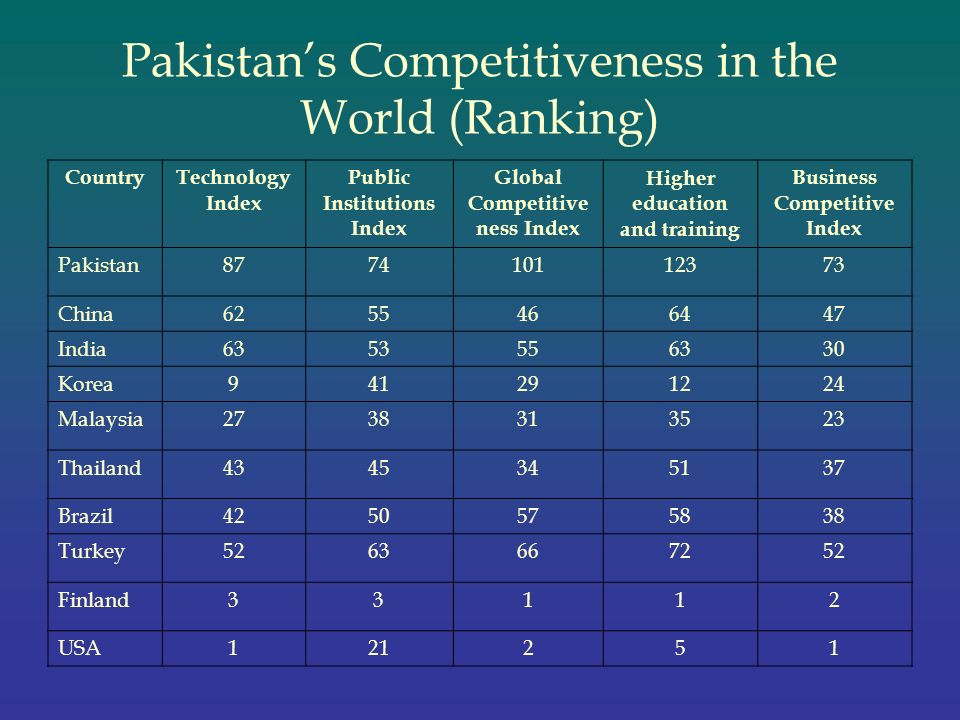 Pakistan's Competitiveness in the World (Ranking)

| Country | Technology Index | Public Institutions Index | Global Competitiveness Index | Higher education and training | Business Competitive Index |
|---|---|---|---|---|---|
| Pakistan | 87 | 74 | 101 | 123 | 73 |
| China | 62 | 55 | 46 | 64 | 47 |
| India | 63 | 53 | 55 | 63 | 30 |
| Korea | 9 | 41 | 29 | 12 | 24 |
| Malaysia | 27 | 38 | 31 | 35 | 23 |
| Thailand | 43 | 45 | 34 | 51 | 37 |
| Brazil | 42 | 50 | 57 | 58 | 38 |
| Turkey | 52 | 63 | 66 | 72 | 52 |
| Finland | 3 | 3 | 1 | 1 | 2 |
| USA | 1 | 21 | 2 | 5 | 1 |